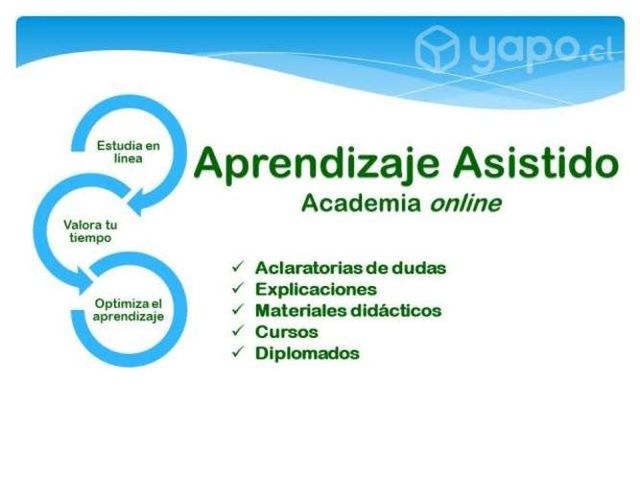 yapo.cl

Estudia en línea

Valora tu tiempo

Optimiza el aprendizaje

Aprendizaje Asistido

Academia online

✓ Aclaratorias de dudas
✓ Explicaciones
✓ Materiales didácticos
✓ Cursos
✓ Diplomados